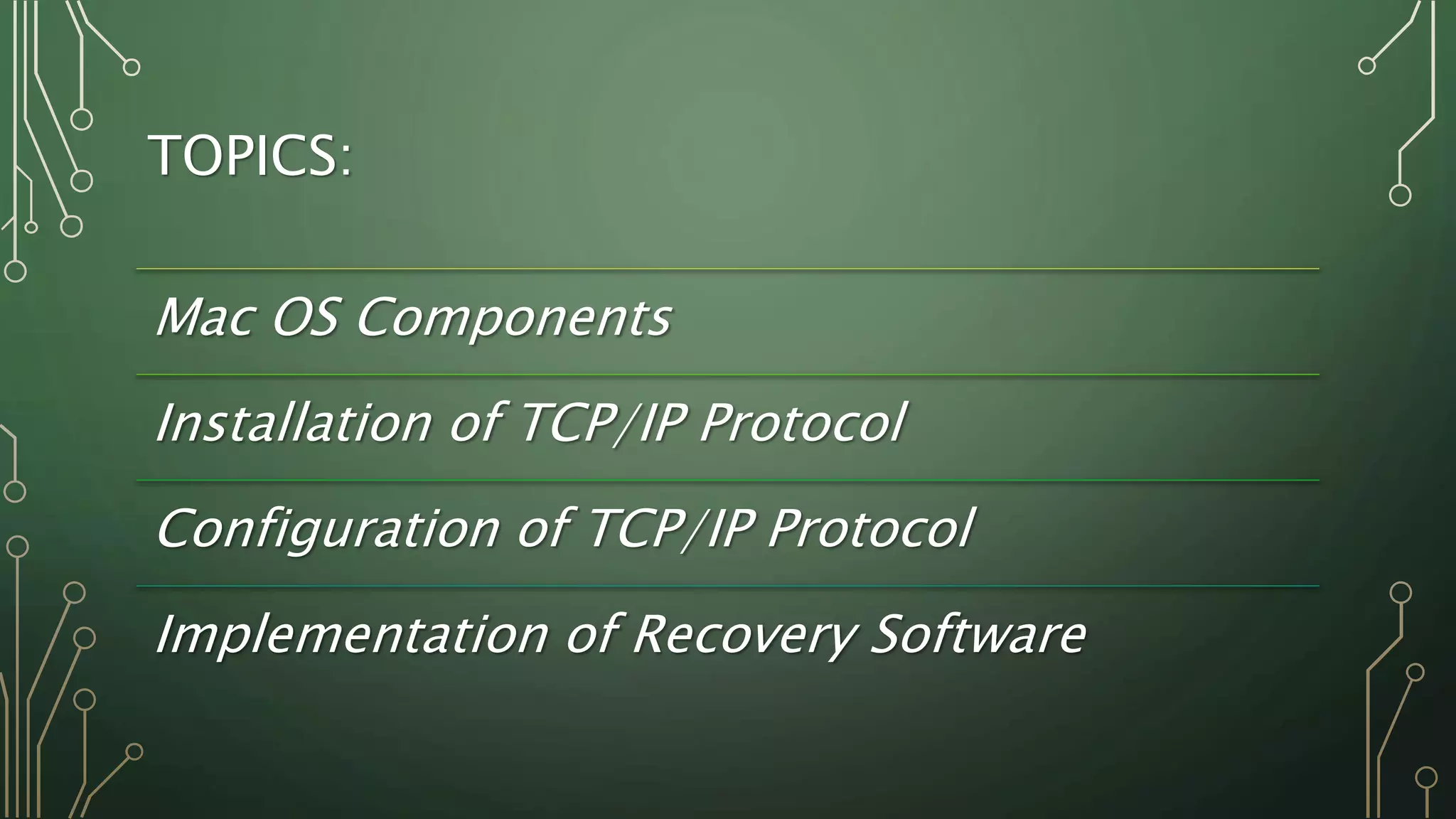 TOPICS:

Mac OS Components

Installation of TCP/IP Protocol

Configuration of TCP/IP Protocol

Implementation of Recovery Software